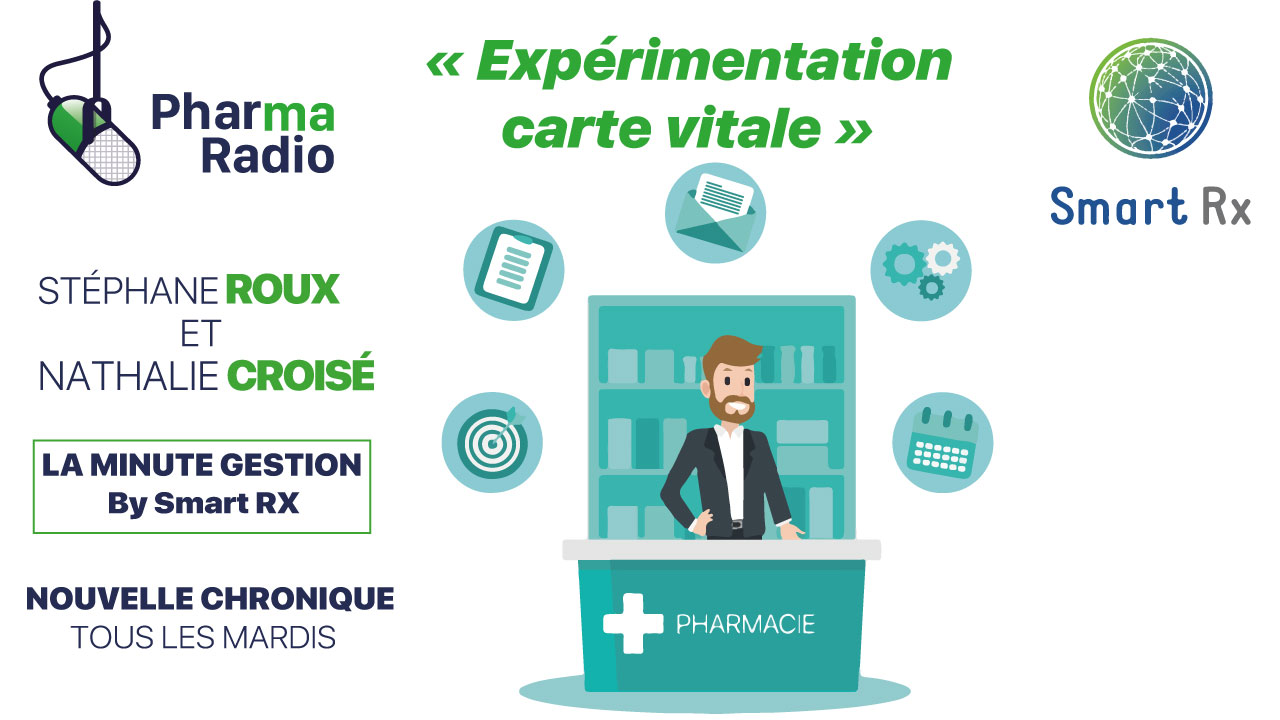 Pharma Radio

« Expérimentation carte vitale »

Smart Rx

STÉPHANE ROUX
ET
NATHALIE CROISÉ

LA MINUTE GESTION
By Smart RX

NOUVELLE CHRONIQUE
TOUS LES MARDIS

PHARMACIE